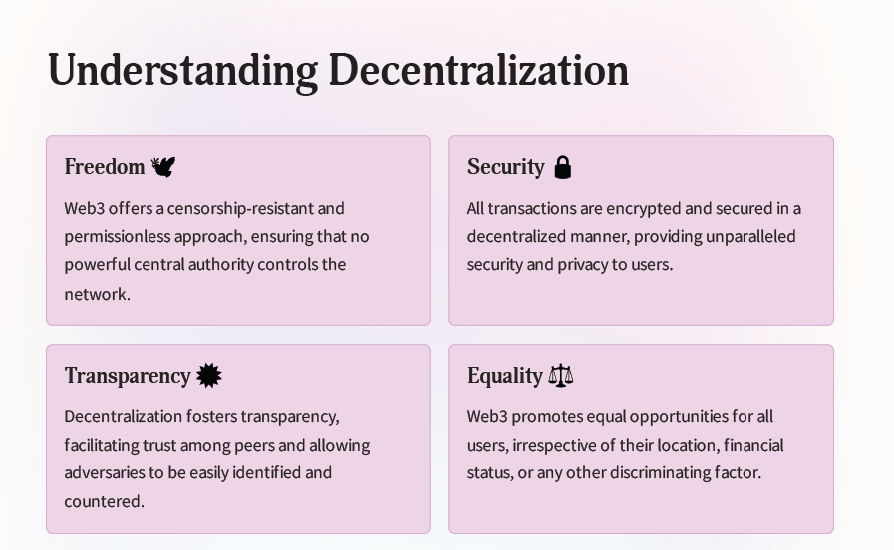 Understanding Decentralization

Freedom 🕊

Web3 offers a censorship-resistant and permissionless approach, ensuring that no powerful central authority controls the network.

Security 🔒

All transactions are encrypted and secured in a decentralized manner, providing unparalleled security and privacy to users.

Transparency ✹

Decentralization fosters transparency, facilitating trust among peers and allowing adversaries to be easily identified and countered.

Equality ⚖

Web3 promotes equal opportunities for all users, irrespective of their location, financial status, or any other discriminating factor.